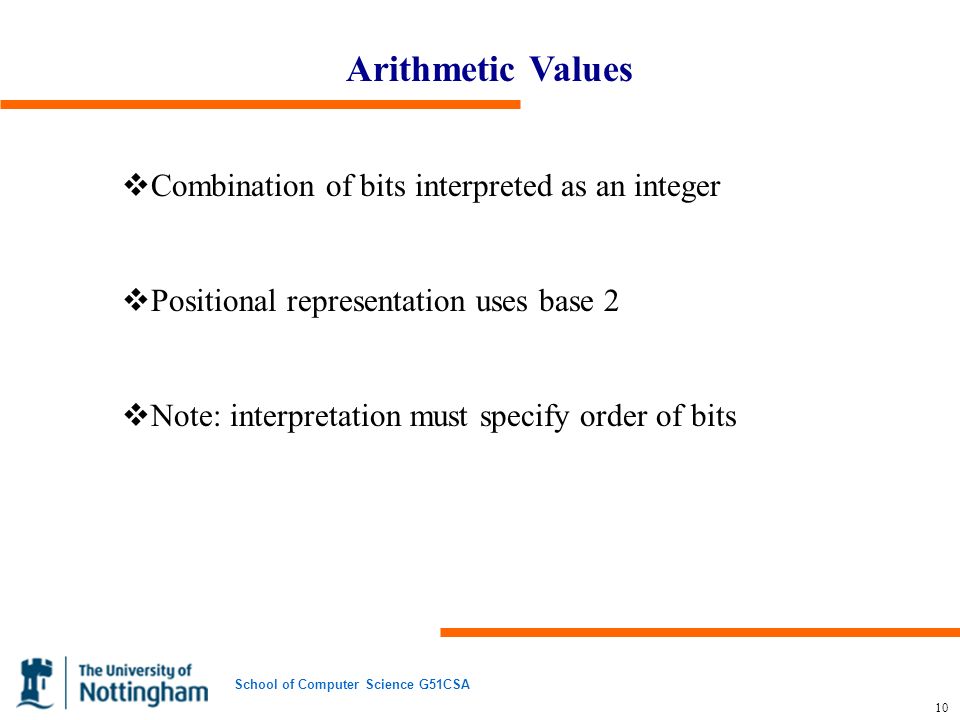 Arithmetic Values

❖Combination of bits interpreted as an integer

❖Positional representation uses base 2

❖Note: interpretation must specify order of bits

The University of Nottingham

School of Computer Science G51CSA

10